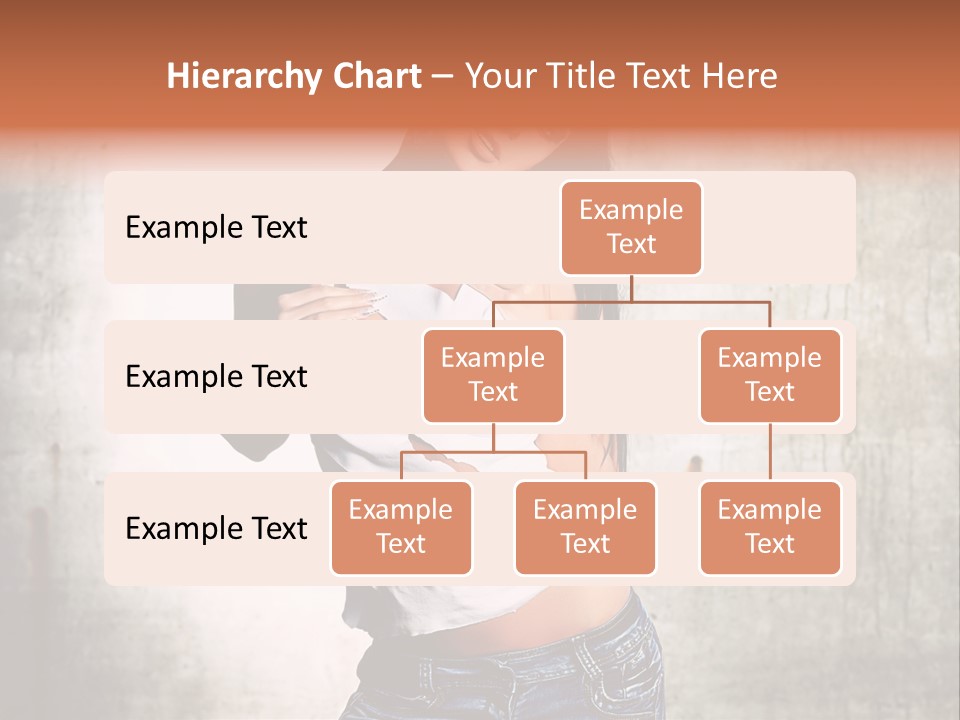 Hierarchy Chart – Your Title Text Here

Example Text

Example Text

Example Text

Example Text

Example Text

Example Text

Example Text

Example Text

Example Text